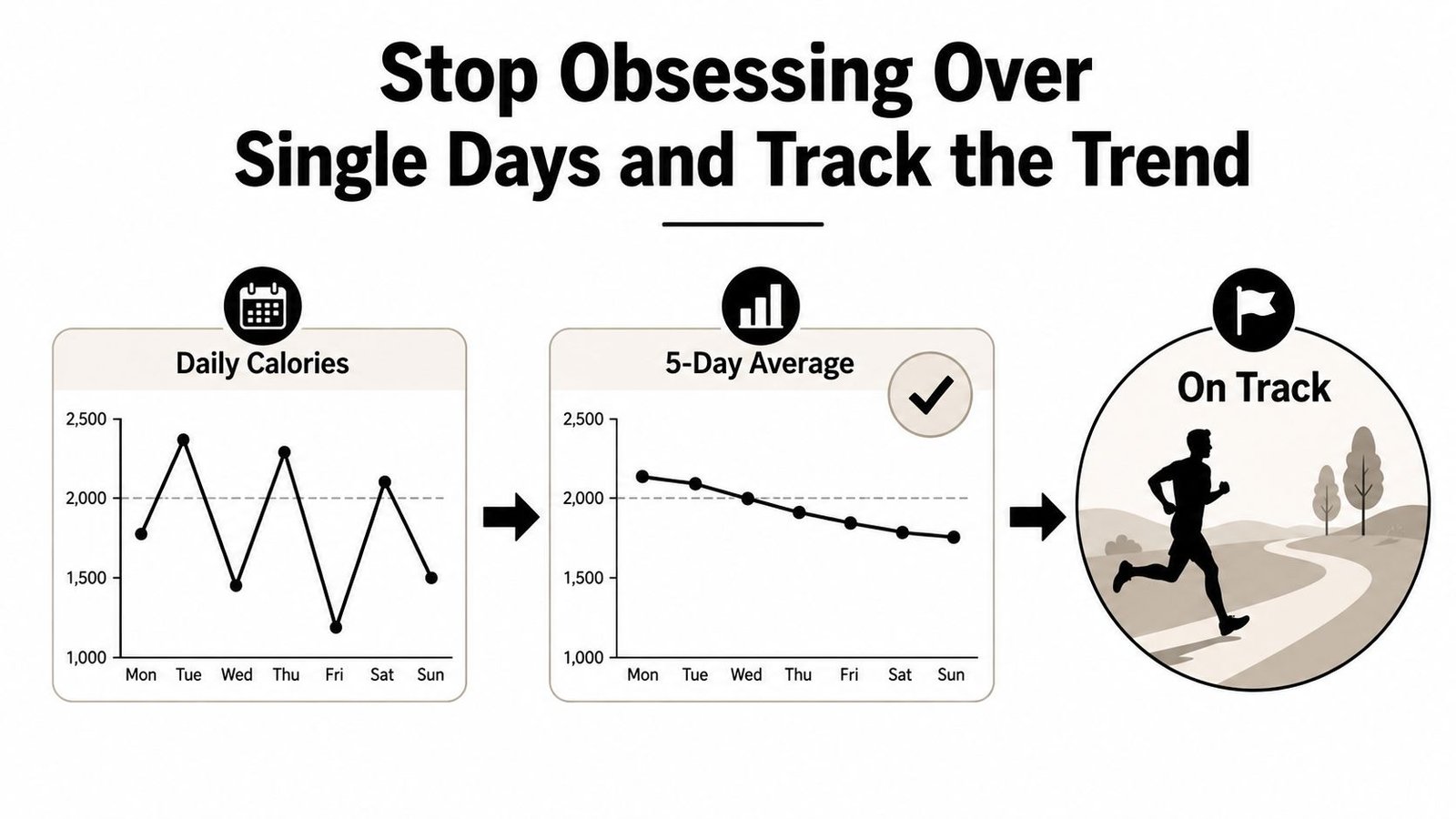 Stop Obsessing Over Single Days and Track the Trend

Daily Calories

2,500
2,000
1,500
1,000

Mon Tue Wed Thu Fri Sat Sun

5-Day Average

2,500
2,000
1,500
1,000

Mon Tue Wed Thu Fri Sat Sun

On Track